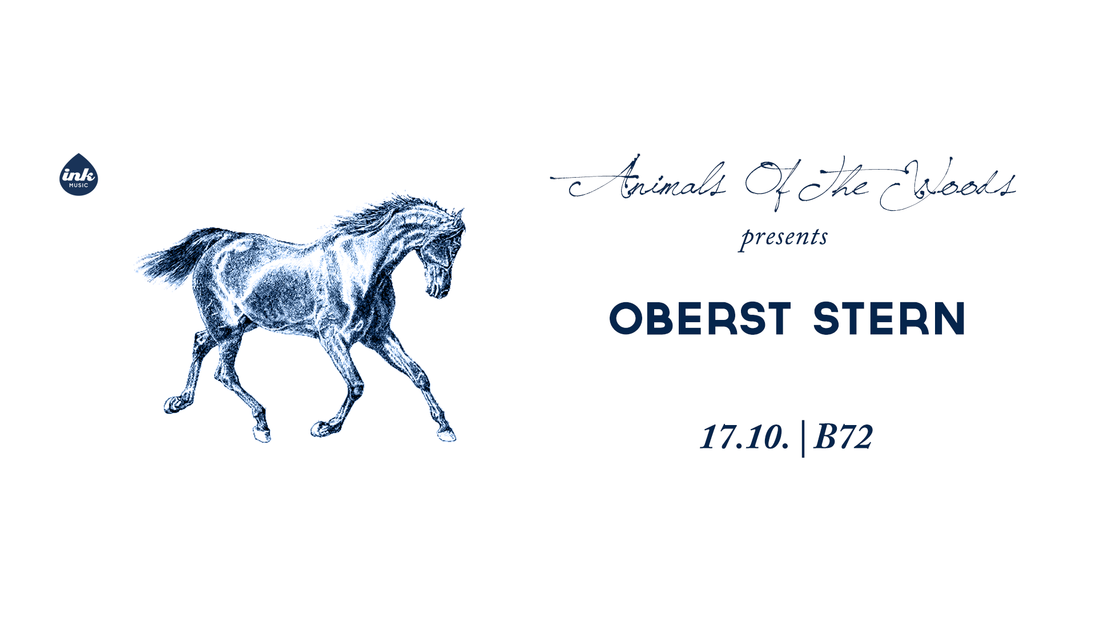 ink
MUSIC

Animals Of The Woods
presents

OBERST STERN

17.10. | B72